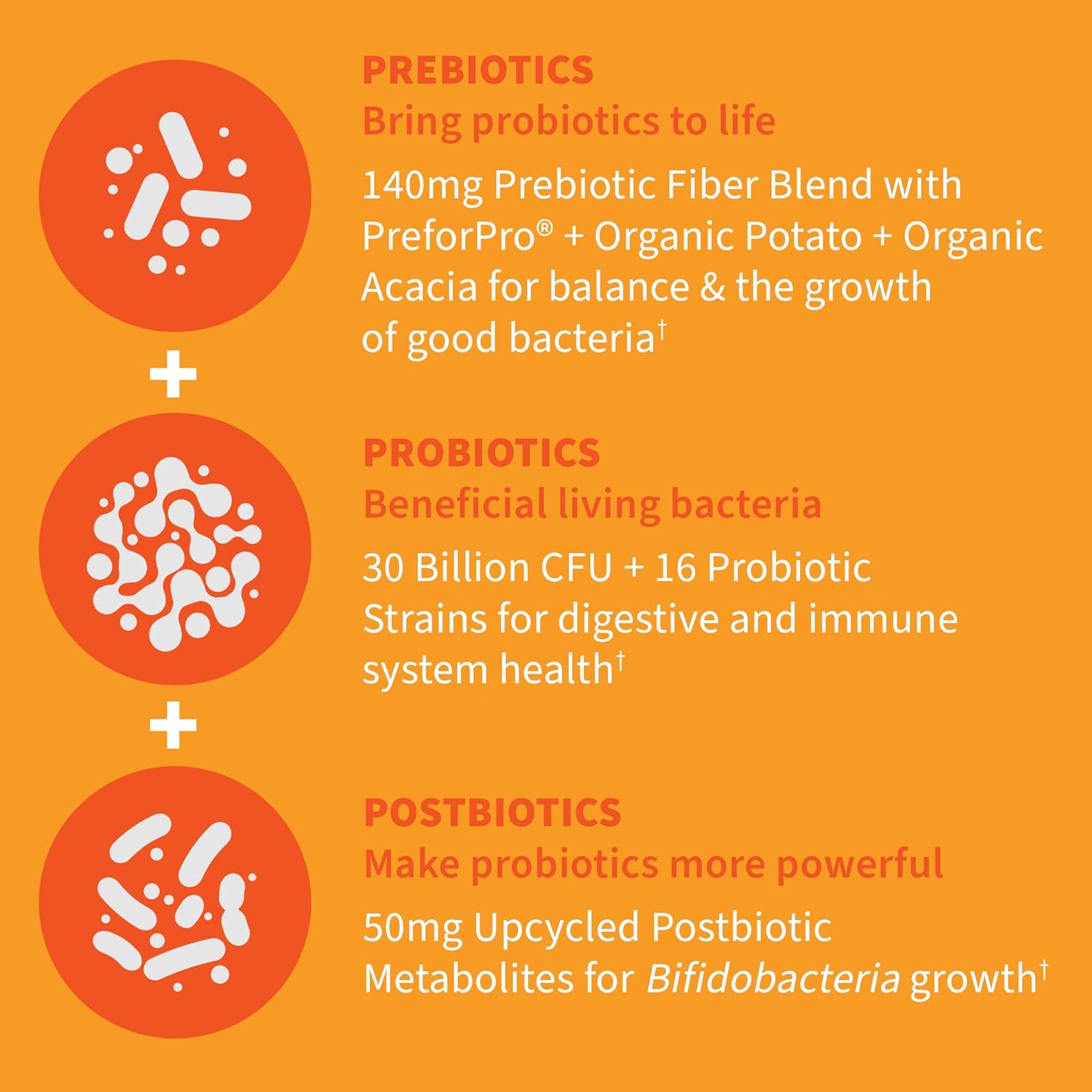 PREBIOTICS
Bring probiotics to life

140mg Prebiotic Fiber Blend with PreforPro® + Organic Potato + Organic Acacia for balance & the growth of good bacteria†

+

PROBIOTICS
Beneficial living bacteria

30 Billion CFU + 16 Probiotic Strains for digestive and immune system health†

+

POSTBIOTICS
Make probiotics more powerful

50mg Upcycled Postbiotic Metabolites for Bifidobacteria growth†